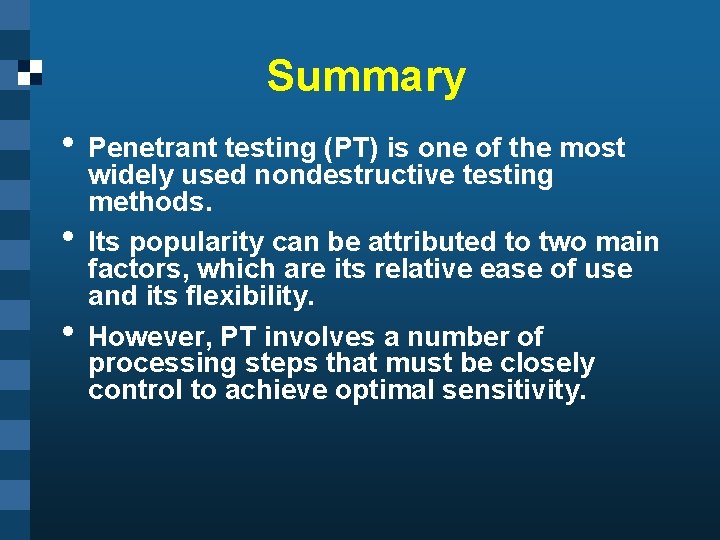 Summary

• Penetrant testing (PT) is one of the most widely used nondestructive testing methods.

• Its popularity can be attributed to two main factors, which are its relative ease of use and its flexibility.

• However, PT involves a number of processing steps that must be closely control to achieve optimal sensitivity.